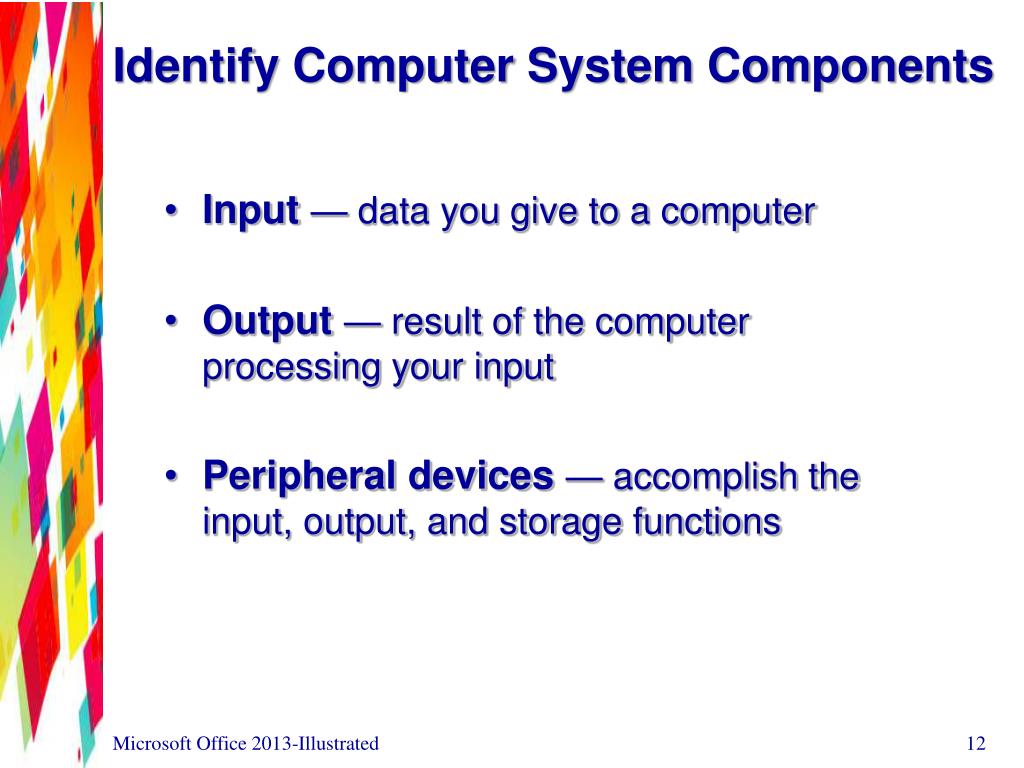 Identify Computer System Components

• Input — data you give to a computer

• Output — result of the computer processing your input

• Peripheral devices — accomplish the input, output, and storage functions

Microsoft Office 2013-Illustrated

12